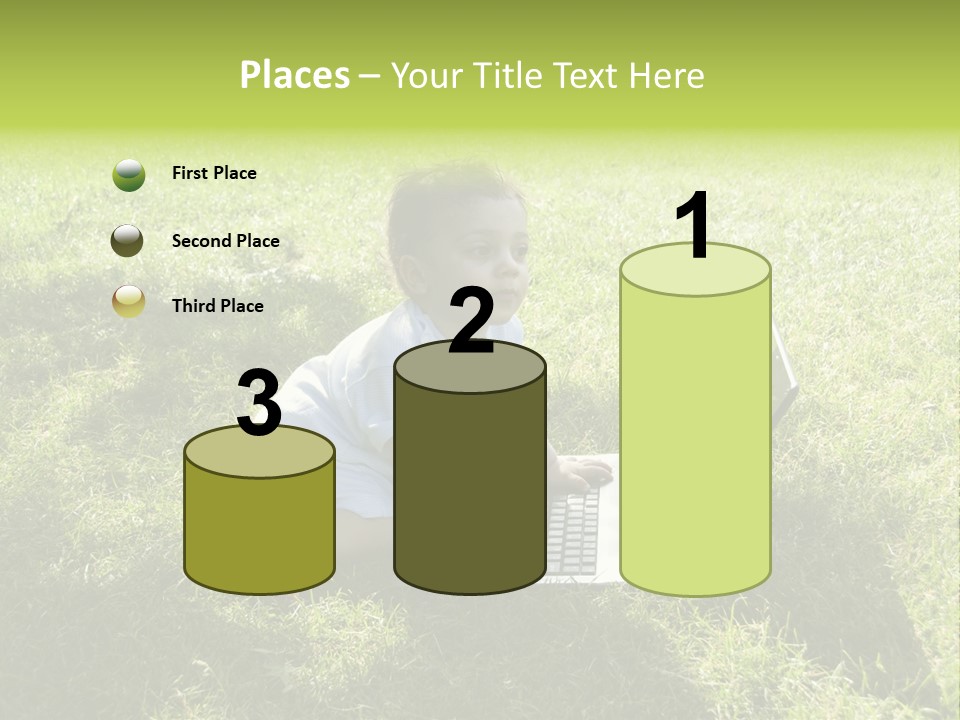 Places – Your Title Text Here

First Place

Second Place

Third Place

3

2

1